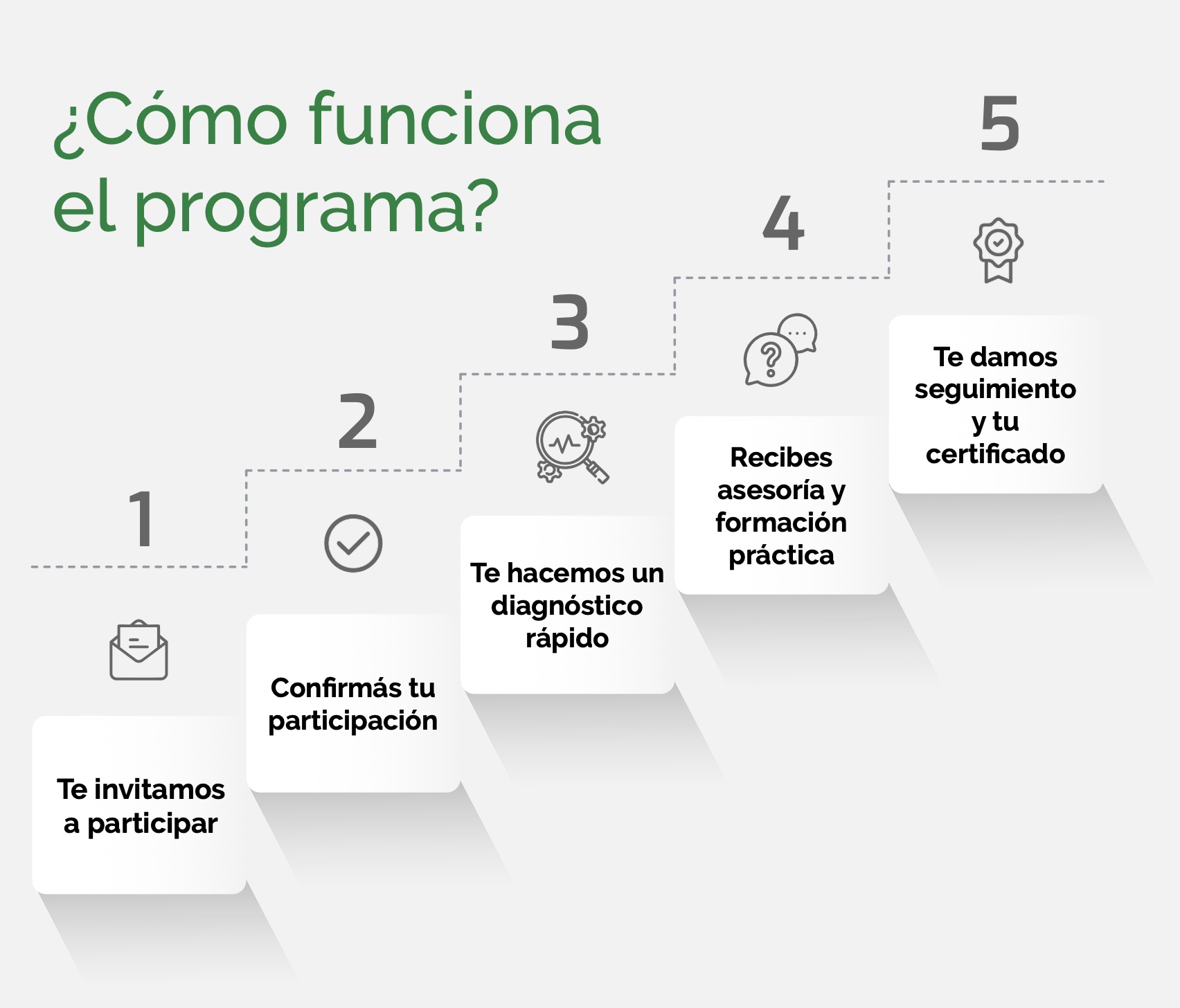 ¿Cómo funciona el programa?

1

Te invitamos a participar

2

Confirmás tu participación

3

Te hacemos un diagnóstico rápido

4

Recibes asesoría y formación práctica

5

Te damos seguimiento y tu certificado